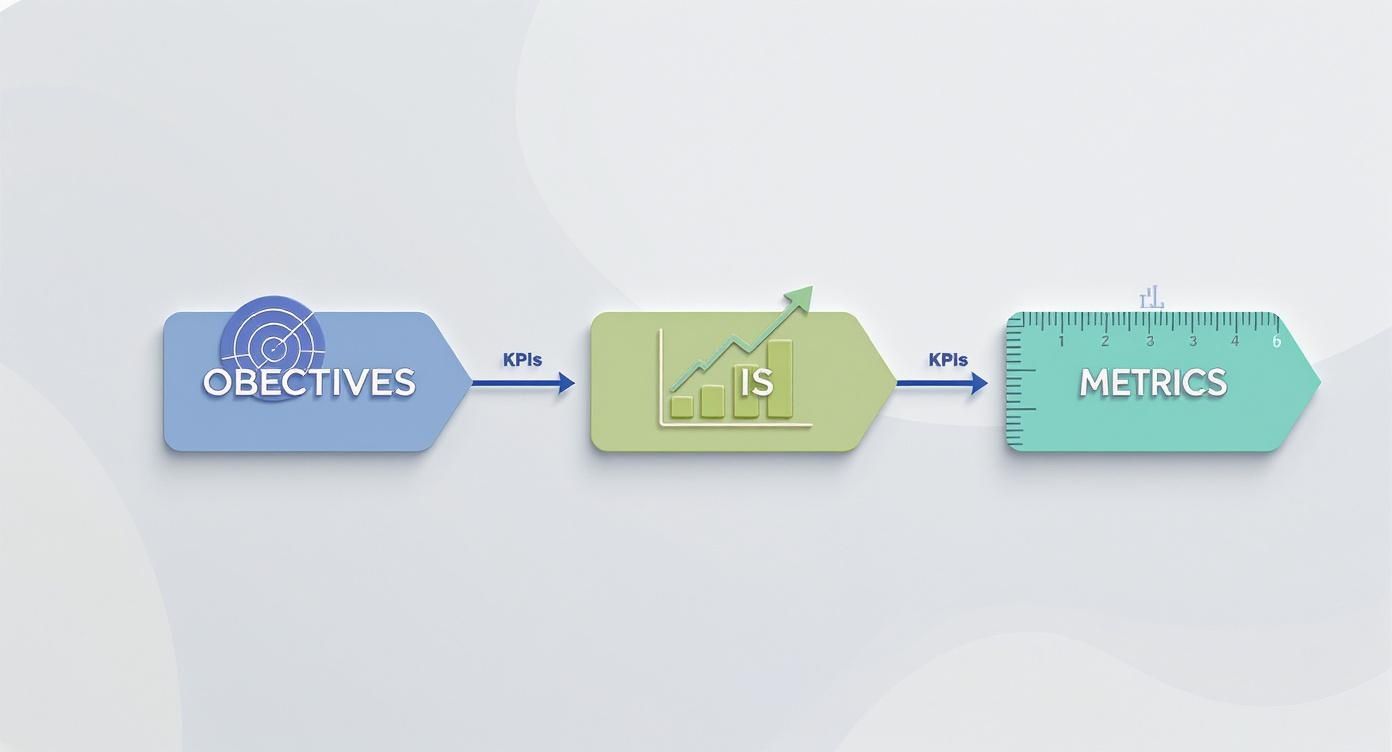 OBECTIVES

KPIs

IS

KPIs

1 2 3 3 4 6

METRICS